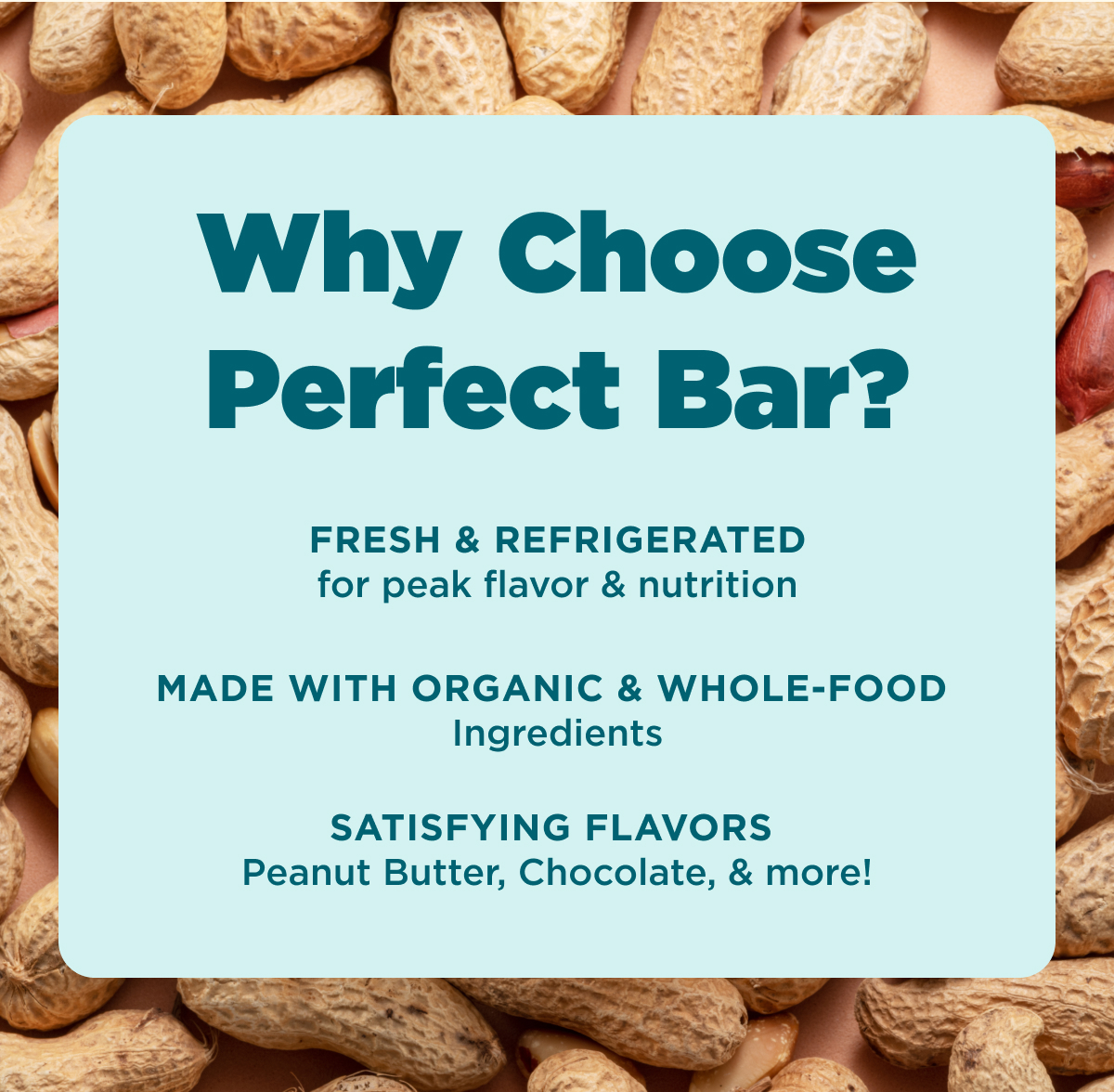 Why Choose Perfect Bar?

FRESH & REFRIGERATED
for peak flavor & nutrition

MADE WITH ORGANIC & WHOLE-FOOD
Ingredients

SATISFYING FLAVORS
Peanut Butter, Chocolate, & more!